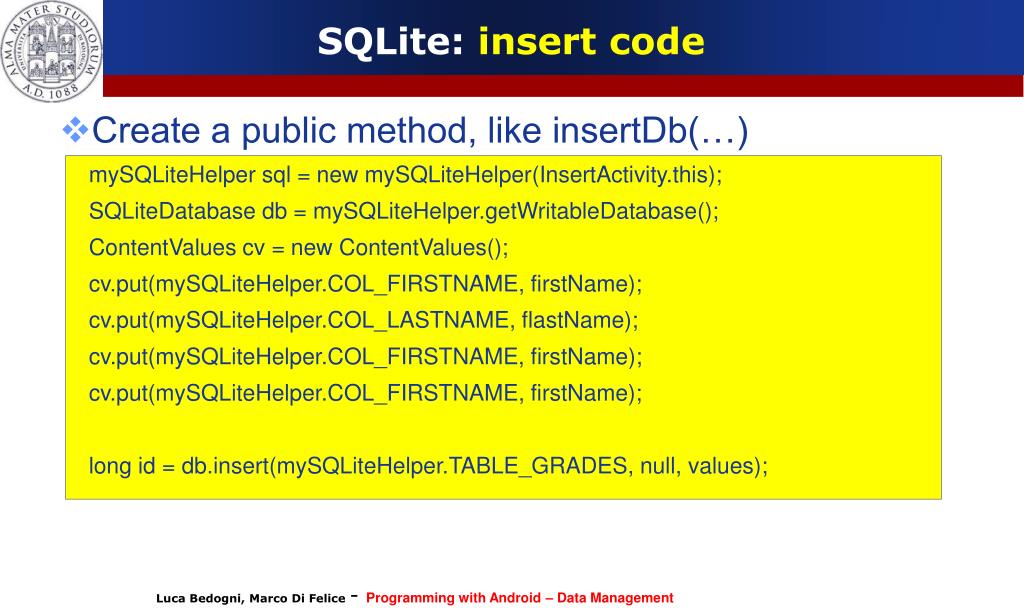 ALMA MATER STUDIORUM A.D. 1088

SQLite: insert code

❖Create a public method, like insertDb(…)

mySQLiteHelper sql = new mySQLiteHelper(InsertActivity.this);
SQLiteDatabase db = mySQLiteHelper.getWritableDatabase();
ContentValues cv = new ContentValues();
cv.put(mySQLiteHelper.COL_FIRSTNAME, firstName);
cv.put(mySQLiteHelper.COL_LASTNAME, flastName);
cv.put(mySQLiteHelper.COL_FIRSTNAME, firstName);
cv.put(mySQLiteHelper.COL_FIRSTNAME, firstName);

long id = db.insert(mySQLiteHelper.TABLE_GRADES, null, values);

Luca Bedogni, Marco Di Felice - Programming with Android – Data Management